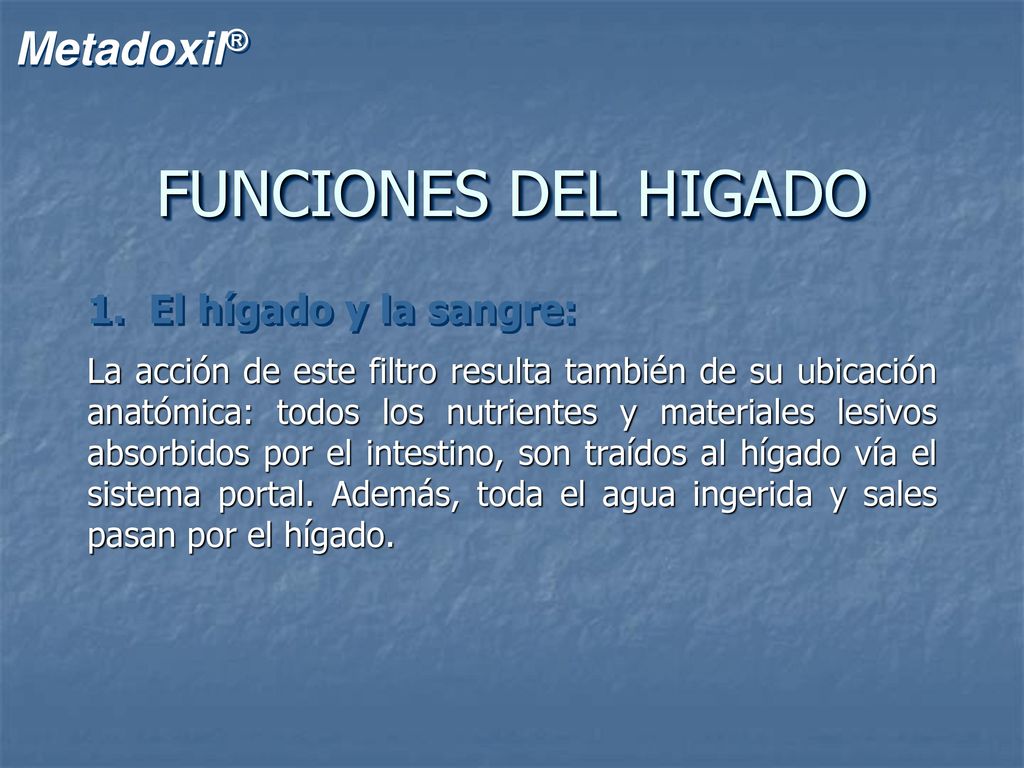 Metadoxil®

FUNCIONES DEL HIGADO

1. El hígado y la sangre:

La acción de este filtro resulta también de su ubicación anatómica: todos los nutrientes y materiales lesivos absorbidos por el intestino, son traídos al hígado vía el sistema portal. Además, toda el agua ingerida y sales pasan por el hígado.